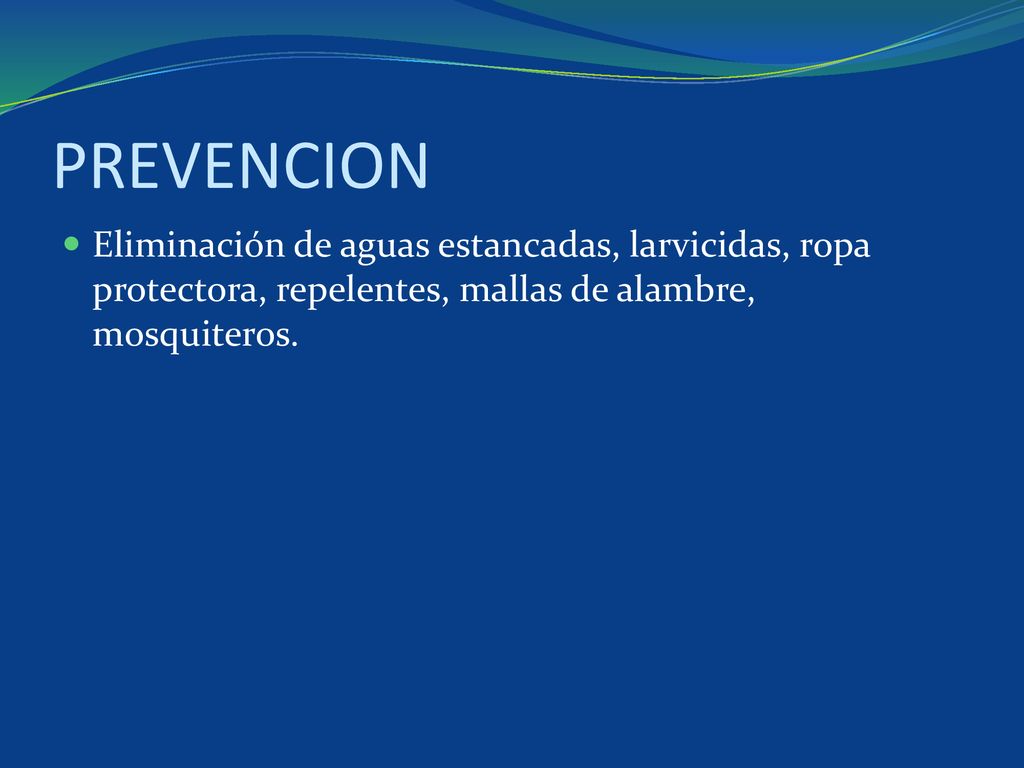 PREVENCION

Eliminación de aguas estancadas, larvicidas, ropa protectora, repelentes, mallas de alambre, mosquiteros.